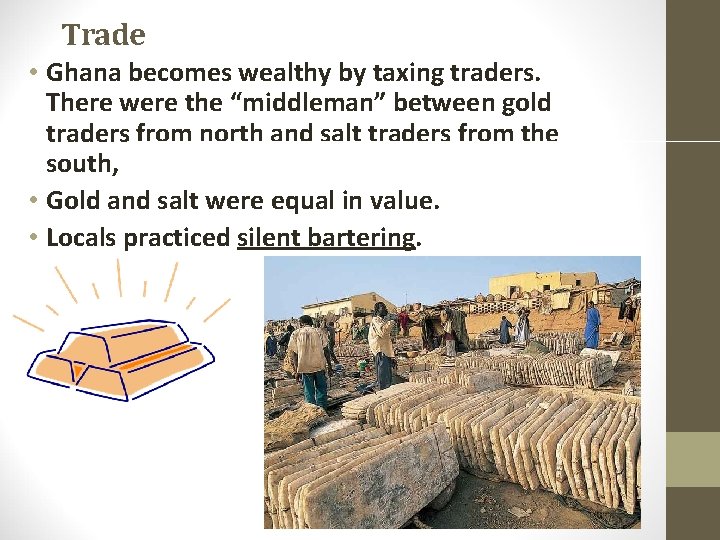 Trade

• Ghana becomes wealthy by taxing traders. There were the “middleman” between gold traders from north and salt traders from the south,

• Gold and salt were equal in value.

• Locals practiced silent bartering.